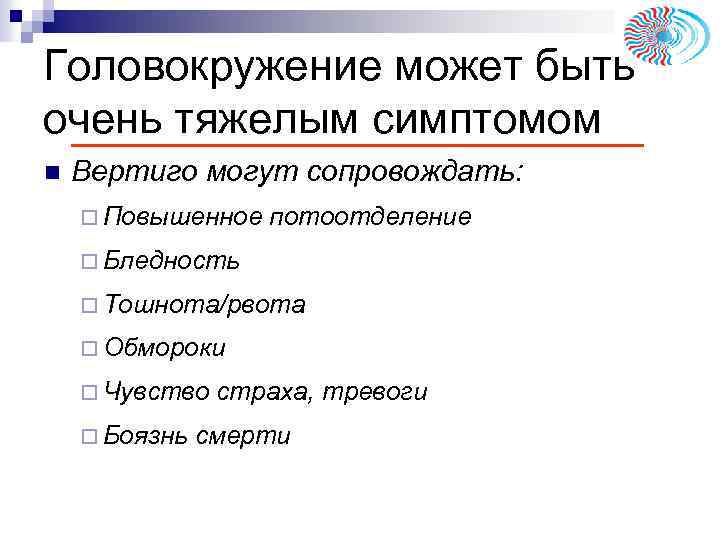 Головокружение может быть очень тяжелым симптомом

Вертиго могут сопровождать:

Повышенное потоотделение

Бледность

Тошнота/рвота

Обмороки

Чувство страха, тревоги

Боязнь смерти